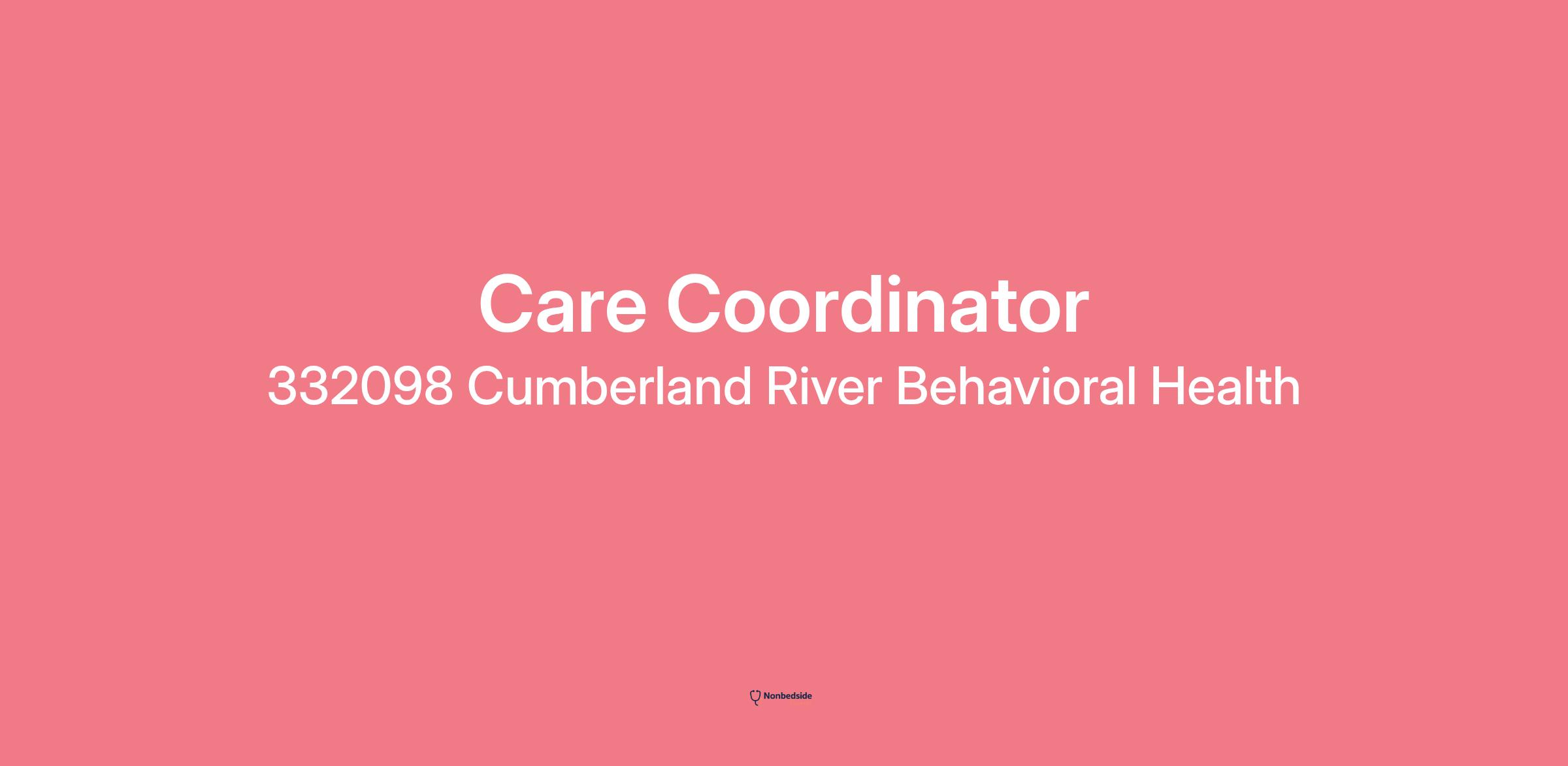 Care Coordinator
332098 Cumberland River Behavioral Health

Nonbedside